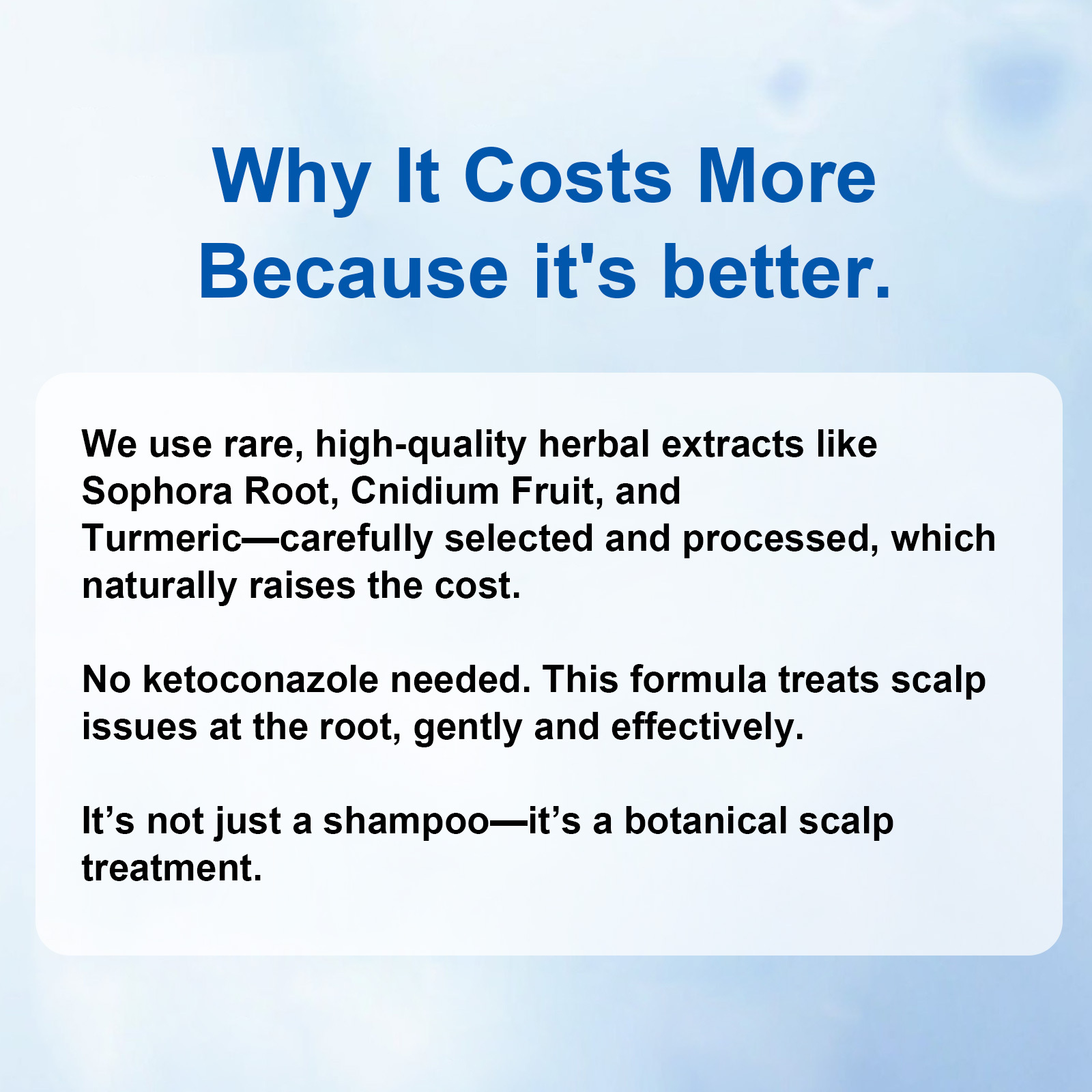 Why It Costs More
Because it's better.

We use rare, high-quality herbal extracts like Sophora Root, Cnidium Fruit, and Turmeric—carefully selected and processed, which naturally raises the cost.

No ketoconazole needed. This formula treats scalp issues at the root, gently and effectively.

It’s not just a shampoo—it’s a botanical scalp treatment.